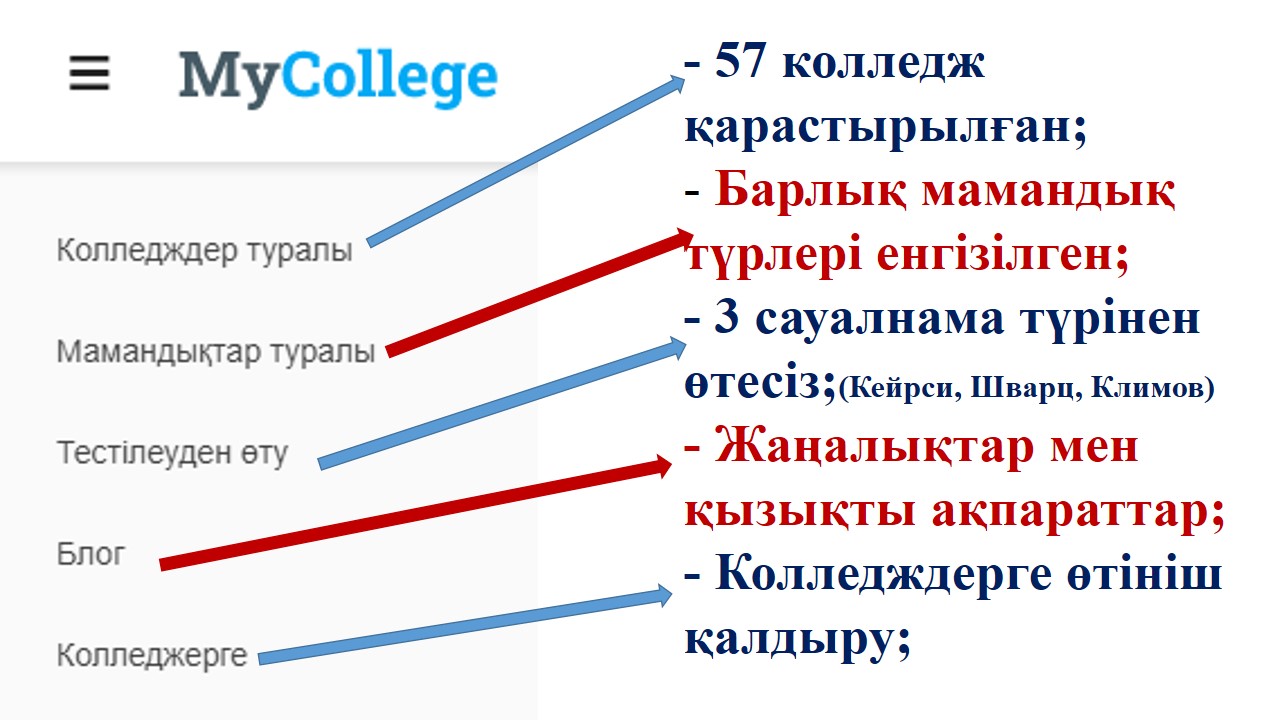 MyCollege

Колледждер туралы

Мамандықтар туралы

Тестілеуден өту

Блог

Колледжерге

- 57 колледж қарастырылған;
- Барлық мамандық түрлері енгізілген;
- 3 сауалнама түрінен өтесіз;(Кейрси, Шварц, Климов)
- Жаңалықтар мен қызықты ақпараттар;
- Колледждерге өтініш қалдыру;